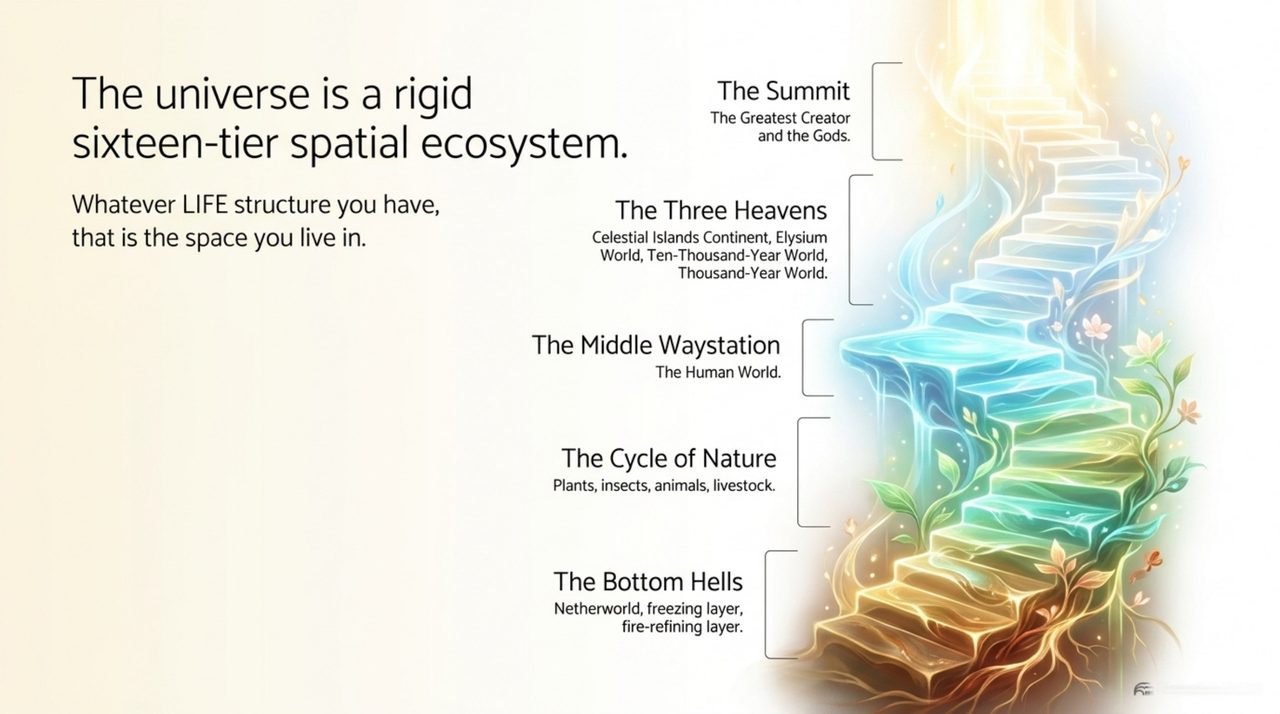 The universe is a rigid sixteen-tier spatial ecosystem.

Whatever LIFE structure you have, that is the space you live in.

The Summit
The Greatest Creator and the Gods.

The Three Heavens
Celestial Islands Continent, Elysium World, Ten-Thousand-Year World, Thousand-Year World.

The Middle Waystation
The Human World.

The Cycle of Nature
Plants, insects, animals, livestock.

The Bottom Hells
Netherworld, freezing layer, fire-refining layer.